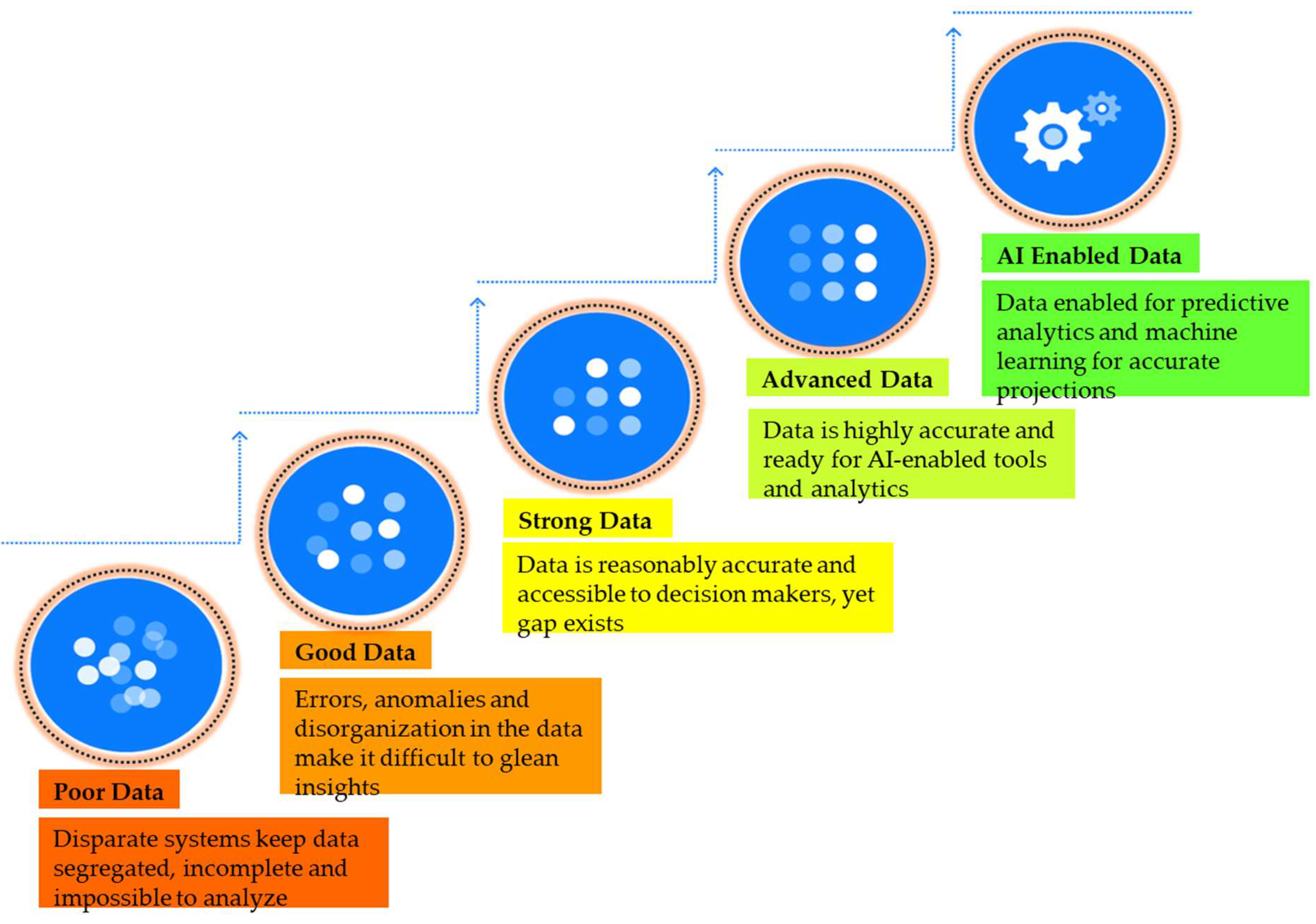 Poor Data

Disparate systems keep data segregated, incomplete and impossible to analyze

Good Data

Errors, anomalies and disorganization in the data make it difficult to glean insights

Strong Data

Data is reasonably accurate and accessible to decision makers, yet gap exists

Advanced Data

Data is highly accurate and ready for AI-enabled tools and analytics

AI Enabled Data

Data enabled for predictive analytics and machine learning for accurate projections